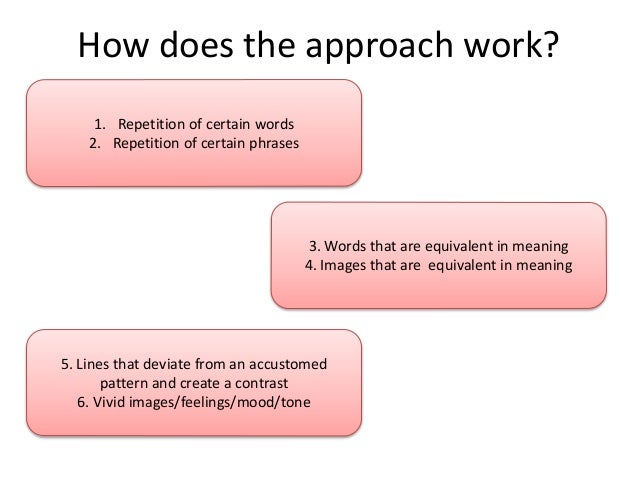 How does the approach work?

1. Repetition of certain words
2. Repetition of certain phrases

3. Words that are equivalent in meaning
4. Images that are equivalent in meaning

5. Lines that deviate from an accustomed pattern and create a contrast
6. Vivid images/feelings/mood/tone